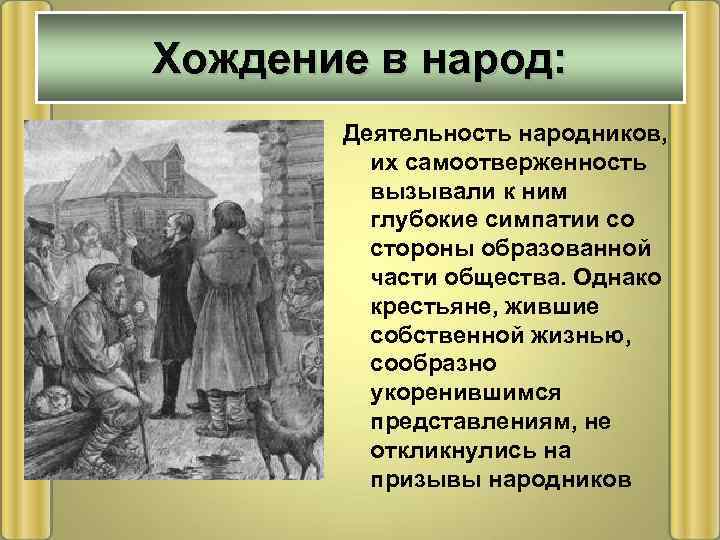 Хождение в народ:

Деятельность народников, их самоотверженность вызывали к ним глубокие симпатии со стороны образованной части общества. Однако крестьяне, жившие собственной жизнью, сообразно укоренившимся представлениям, не откликнулись на призывы народников